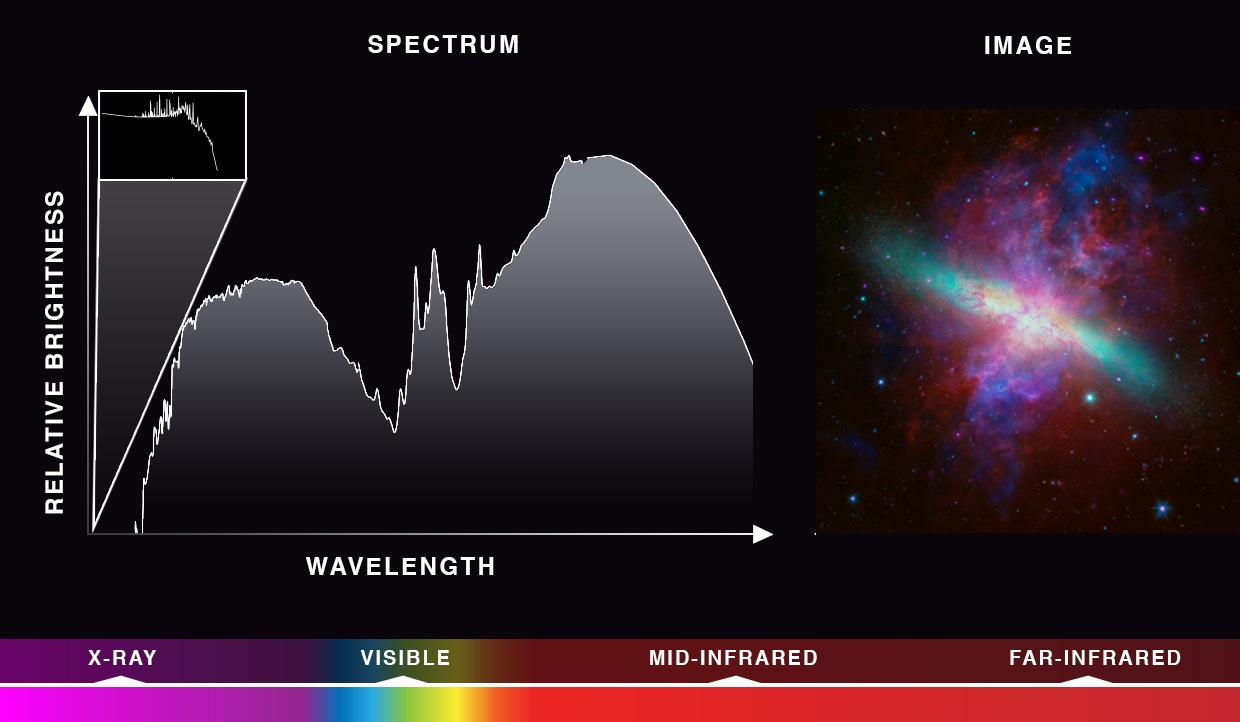 SPECTRUM

IMAGE

RELATIVE BRIGHTNESS

WAVELENGTH

X-RAY
VISIBLE
MID-INFRARED
FAR-INFRARED